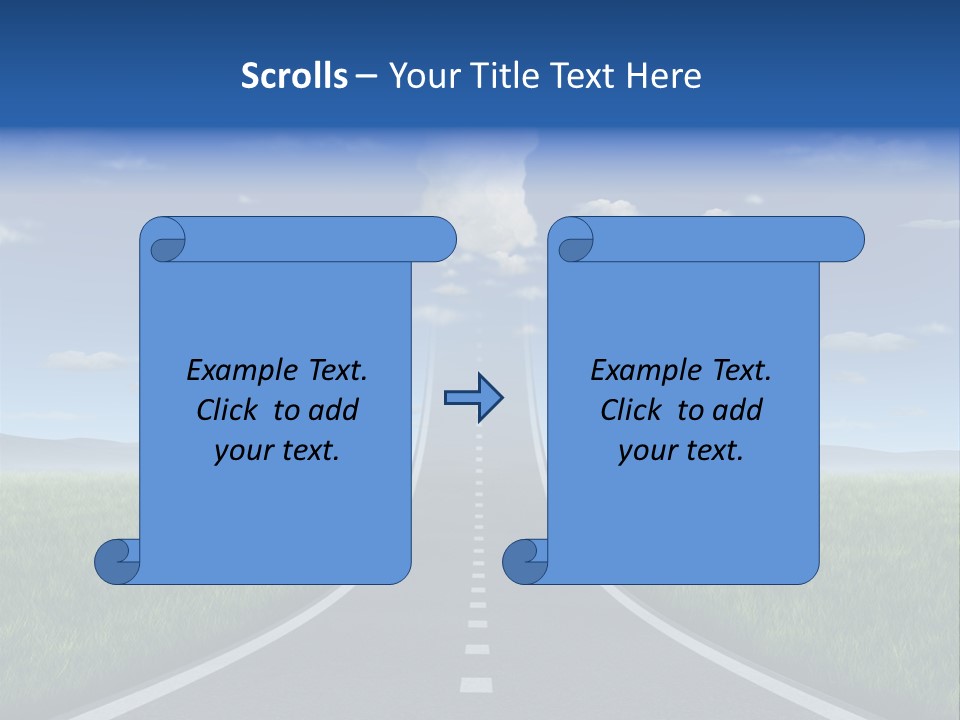 Scrolls – Your Title Text Here

Example Text. Click to add your text.

Example Text. Click to add your text.